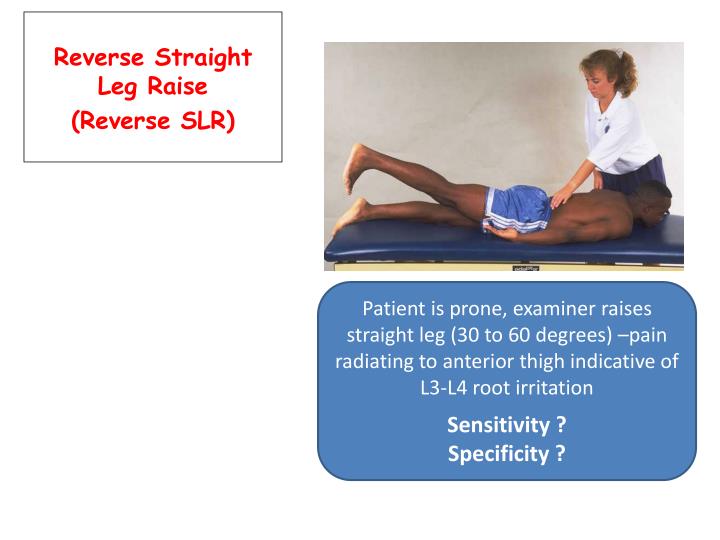 Reverse Straight Leg Raise
(Reverse SLR)

Patient is prone, examiner raises straight leg (30 to 60 degrees) –pain radiating to anterior thigh indicative of L3-L4 root irritation

Sensitivity ?
Specificity ?